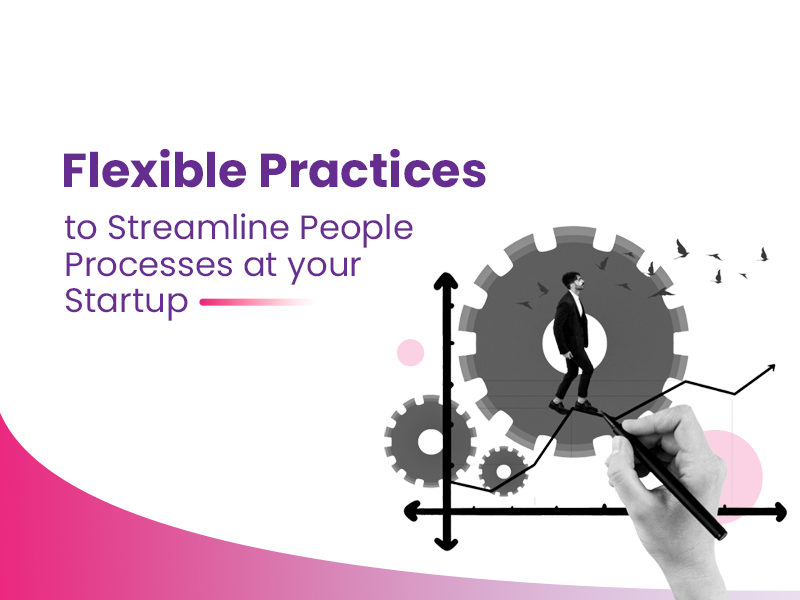 Flexible Practices

to Streamline People Processes at your Startup